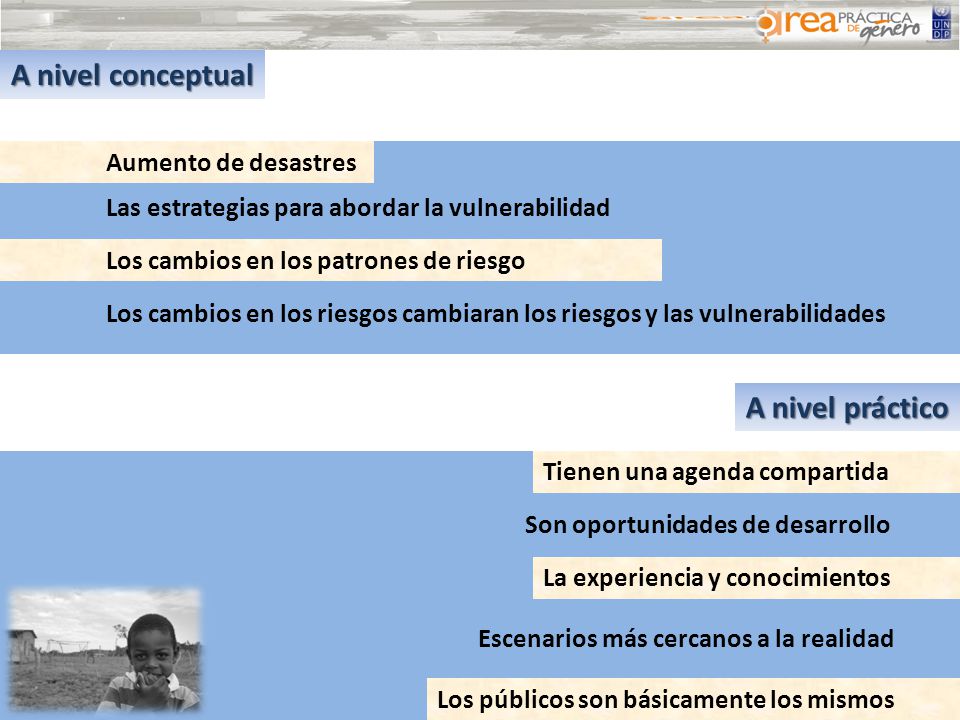 área PRÁCTICA DE género

UNDP

A nivel conceptual

Aumento de desastres

Las estrategias para abordar la vulnerabilidad

Los cambios en los patrones de riesgo

Los cambios en los riesgos cambiaran los riesgos y las vulnerabilidades

A nivel práctico

Tienen una agenda compartida

Son oportunidades de desarrollo

La experiencia y conocimientos

Escenarios más cercanos a la realidad

Los públicos son básicamente los mismos